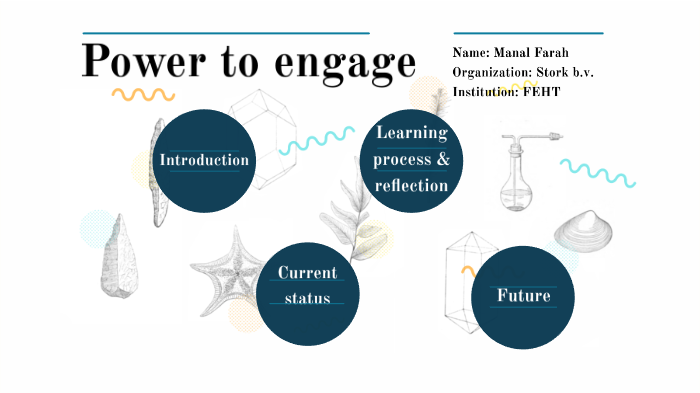 Power to engage

Name: Manal Farah
Organization: Stork b.v.
Institution: FEHT

Introduction

Learning process & reflection

Current status

Future